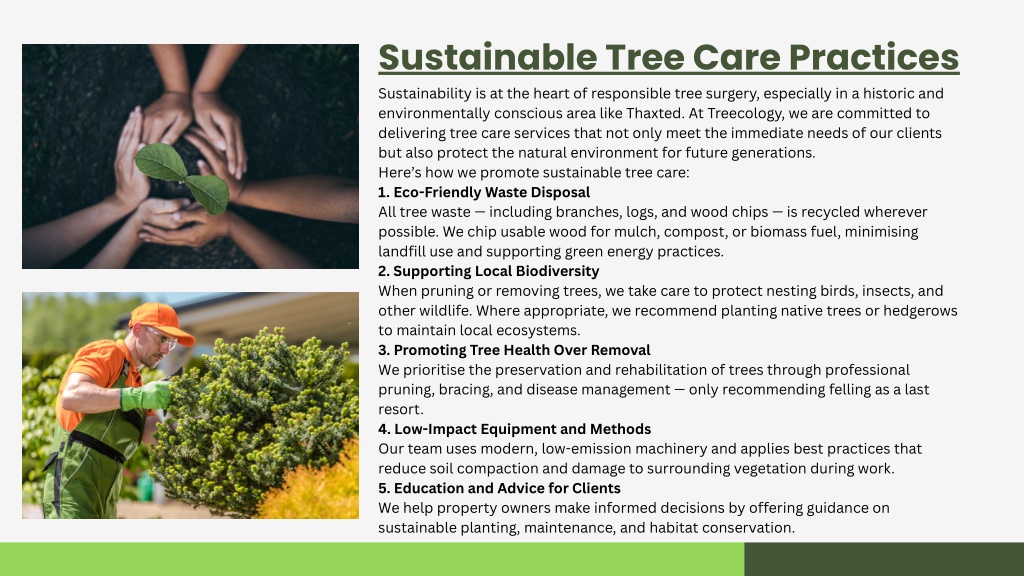 Sustainable Tree Care Practices

Sustainability is at the heart of responsible tree surgery, especially in a historic and environmentally conscious area like Thaxted. At Treecology, we are committed to delivering tree care services that not only meet the immediate needs of our clients but also protect the natural environment for future generations.
Here's how we promote sustainable tree care:

1. Eco-Friendly Waste Disposal
All tree waste — including branches, logs, and wood chips — is recycled wherever possible. We chip usable wood for mulch, compost, or biomass fuel, minimising landfill use and supporting green energy practices.

2. Supporting Local Biodiversity
When pruning or removing trees, we take care to protect nesting birds, insects, and other wildlife. Where appropriate, we recommend planting native trees or hedgerows to maintain local ecosystems.

3. Promoting Tree Health Over Removal
We prioritise the preservation and rehabilitation of trees through professional pruning, bracing, and disease management — only recommending felling as a last resort.

4. Low-Impact Equipment and Methods
Our team uses modern, low-emission machinery and applies best practices that reduce soil compaction and damage to surrounding vegetation during work.

5. Education and Advice for Clients
We help property owners make informed decisions by offering guidance on sustainable planting, maintenance, and habitat conservation.